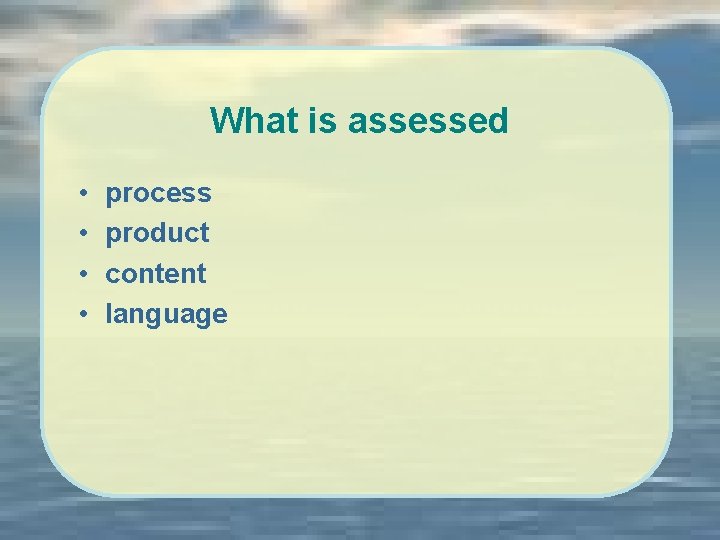 What is assessed

• process
• product
• content
• language